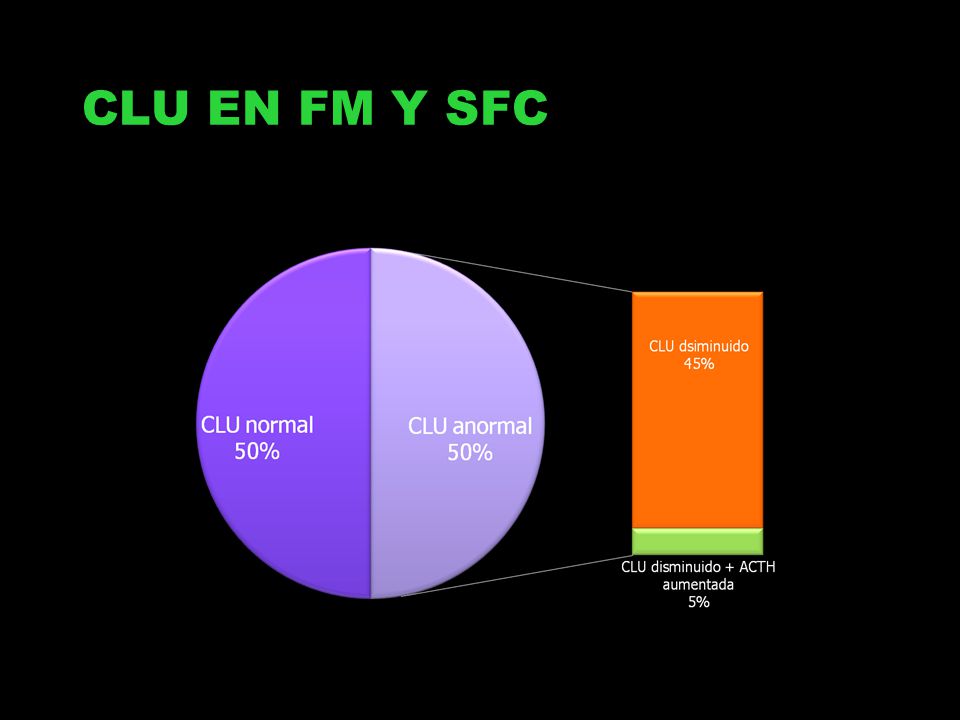 CLU EN FM Y SFC

CLU normal
50%

CLU anormal
50%

CLU dsiminuido
45%

CLU disminuido + ACTH aumentada
5%